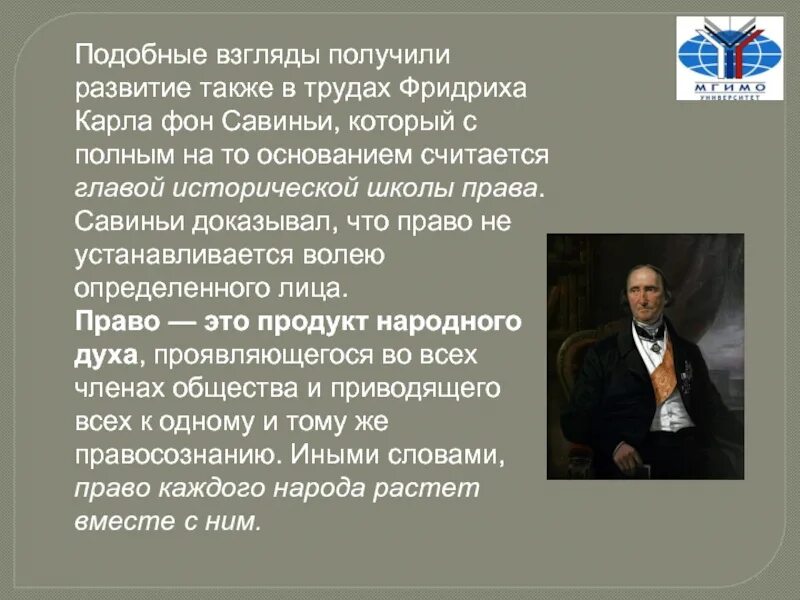 МГИМО
УНИВЕРСИТЕТ

Подобные взгляды получили развитие также в трудах Фридриха Карла фон Савиньи, который с полным на то основанием считается главой исторической школы права. Савиньи доказывал, что право не устанавливается волею определенного лица.
Право — это продукт народного духа, проявляющегося во всех членах общества и приводящего всех к одному и тому же правосознанию. Иными словами, право каждого народа растет вместе с ним.